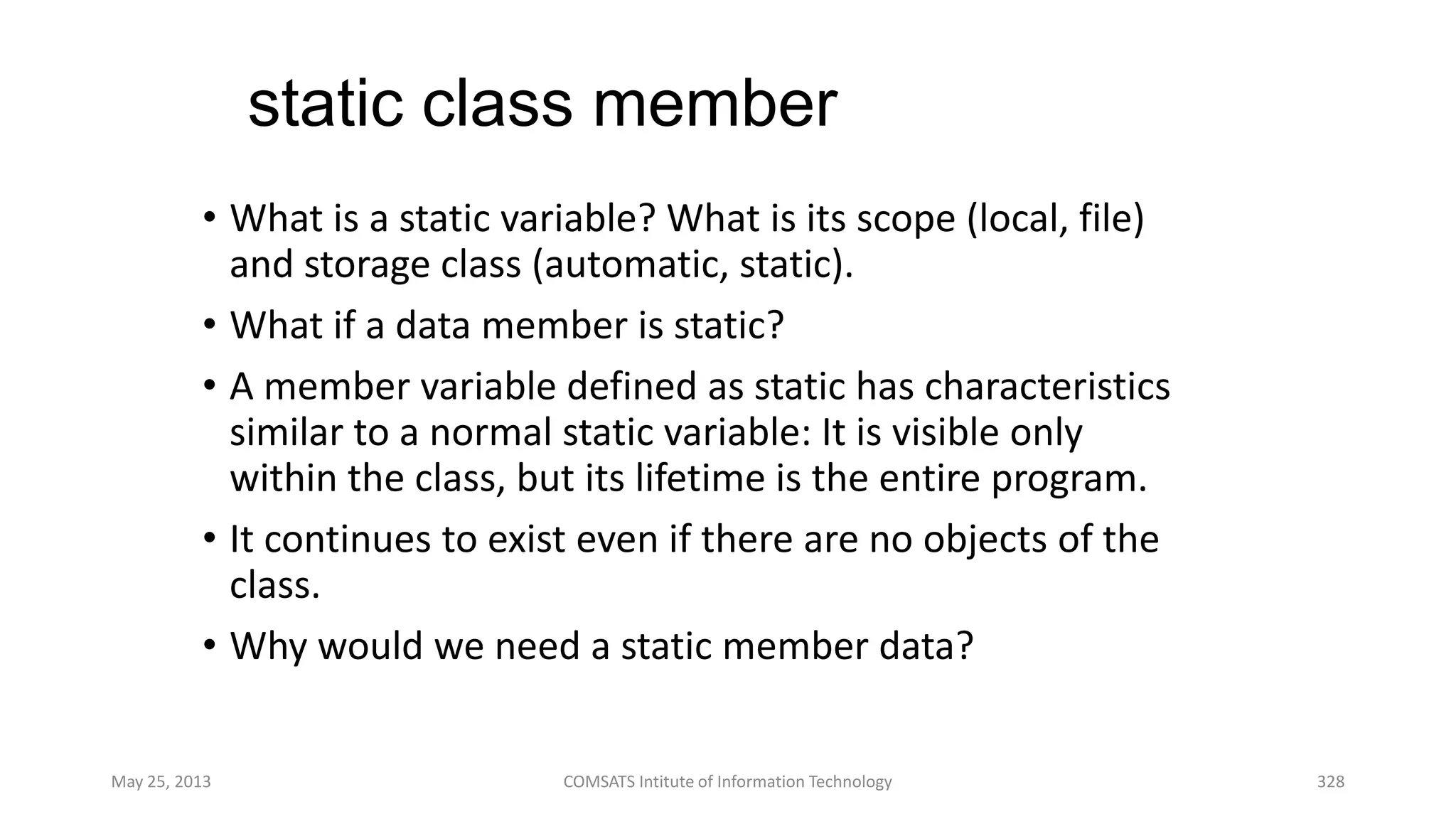 static class member

• What is a static variable? What is its scope (local, file) and storage class (automatic, static).
• What if a data member is static?
• A member variable defined as static has characteristics similar to a normal static variable: It is visible only within the class, but its lifetime is the entire program.
• It continues to exist even if there are no objects of the class.
• Why would we need a static member data?

May 25, 2013 COMSATS Intitute of Information Technology 328